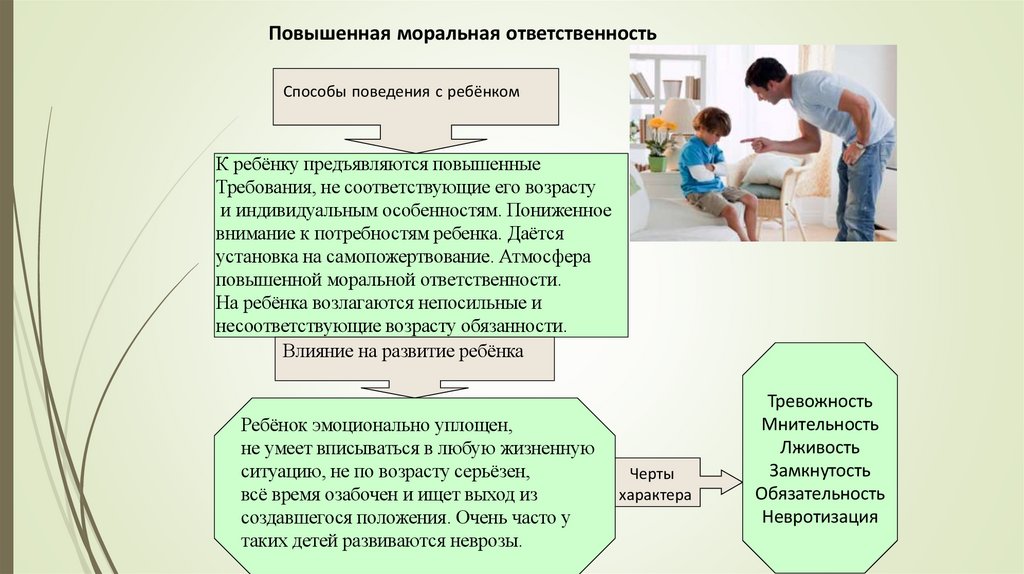 Повышенная моральная ответственность

Способы поведения с ребёнком

К ребёнку предъявляются повышенные Требования, не соответствующие его возрасту и индивидуальным особенностям. Пониженное внимание к потребностям ребенка. Даётся установка на самопожертвование. Атмосфера повышенной моральной ответственности.
На ребёнка возлагаются непосильные и несоответствующие возрасту обязанности.

Влияние на развитие ребёнка

Ребёнок эмоционально уплощен, не умеет вписываться в любую жизненную ситуацию, не по возрасту серьёзен, всё время озабочен и ищет выход из создавшегося положения. Очень часто у таких детей развиваются неврозы.

Черты характера

Тревожность
Мнительность
Лживость
Замкнутость
Обязательность
Невротизация